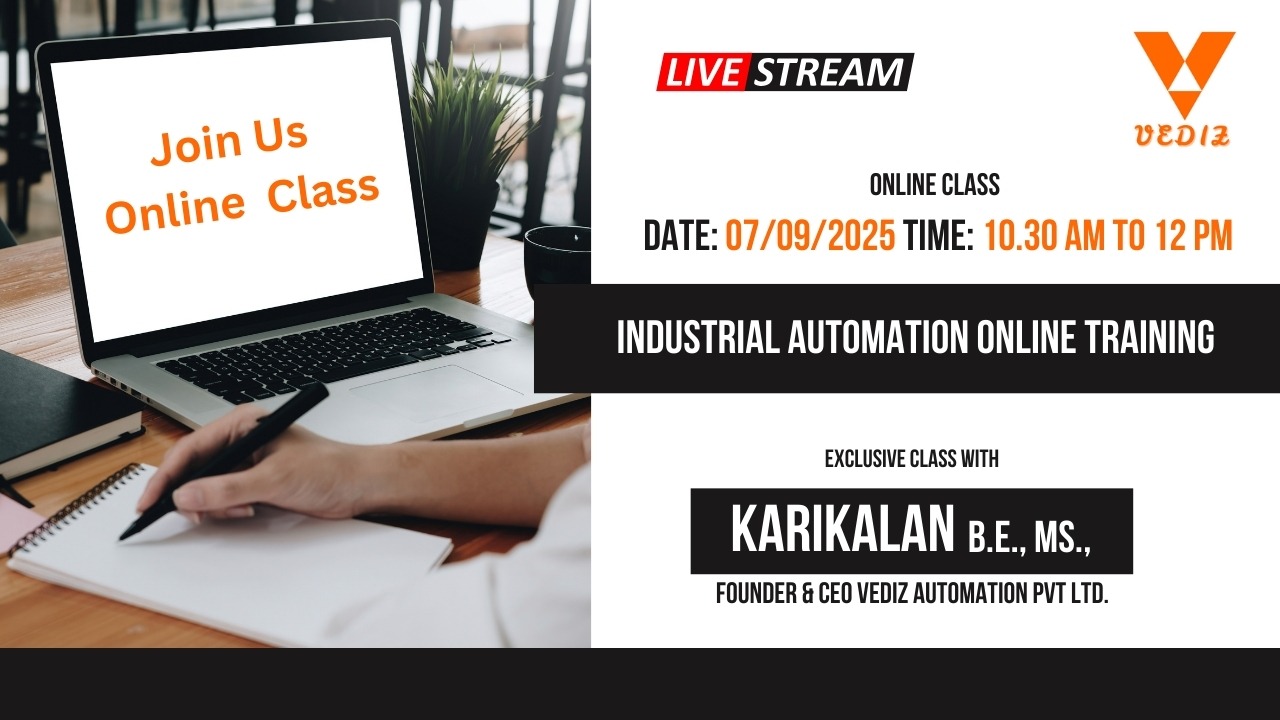 Join Us
Online Class

LIVE STREAM

VEDIZ

ONLINE CLASS

DATE: 07/09/2025 TIME: 10.30 AM TO 12 PM

INDUSTRIAL AUTOMATION ONLINE TRAINING

EXCLUSIVE CLASS WITH

KARIKALAN B.E., MS.,

FOUNDER & CEO VEDIZ AUTOMATION PVT LTD.